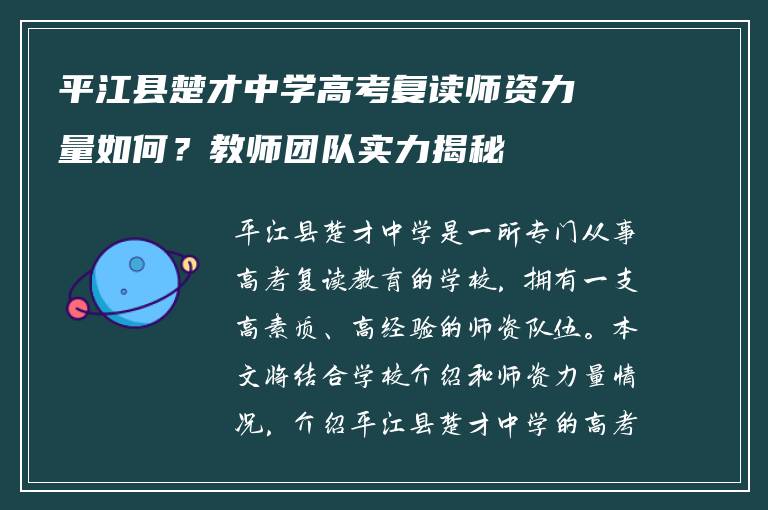 平江县楚才中学高考复读师资力量如何？教师团队实力揭秘

平江县楚才中学是一所专门从事高考复读教育的学校，拥有一支高素质、高经验的师资队伍。本文将结合学校介绍和师资力量情况，介绍平江县楚才中学的高考